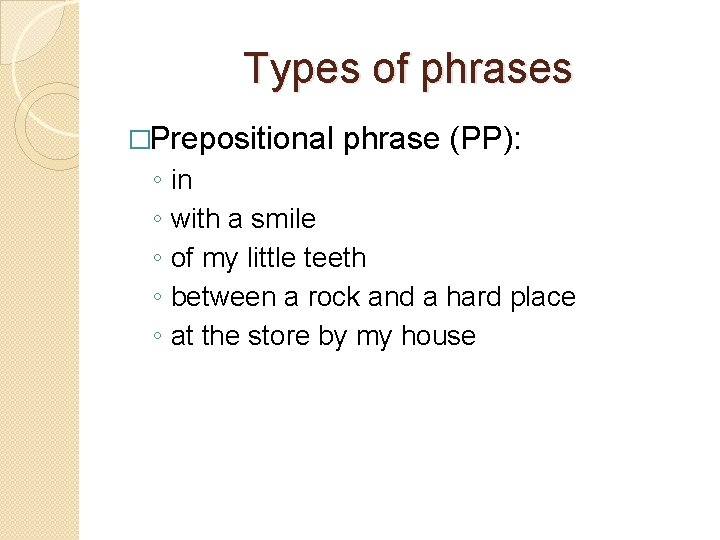 Types of phrases

□Prepositional phrase (PP):
◦ in
◦ with a smile
◦ of my little teeth
◦ between a rock and a hard place
◦ at the store by my house